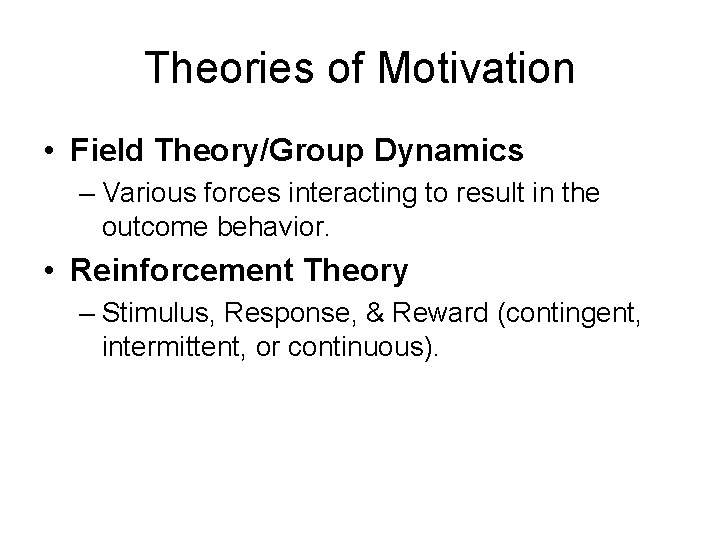 Theories of Motivation

• Field Theory/Group Dynamics
– Various forces interacting to result in the outcome behavior.

• Reinforcement Theory
– Stimulus, Response, & Reward (contingent, intermittent, or continuous).